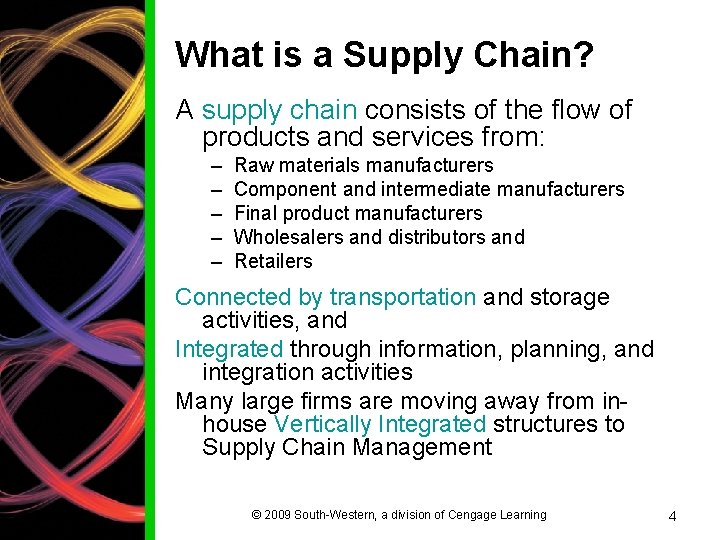 What is a Supply Chain?

A supply chain consists of the flow of products and services from:

– Raw materials manufacturers
– Component and intermediate manufacturers
– Final product manufacturers
– Wholesalers and distributors and
– Retailers

Connected by transportation and storage activities, and

Integrated through information, planning, and integration activities

Many large firms are moving away from in-house Vertically Integrated structures to Supply Chain Management

© 2009 South-Western, a division of Cengage Learning

4